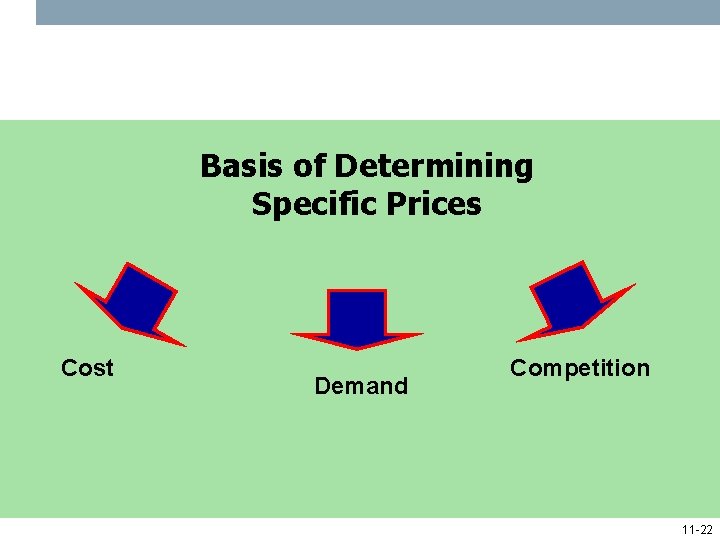 Basis of Determining Specific Prices

Cost

Demand

Competition

11-22